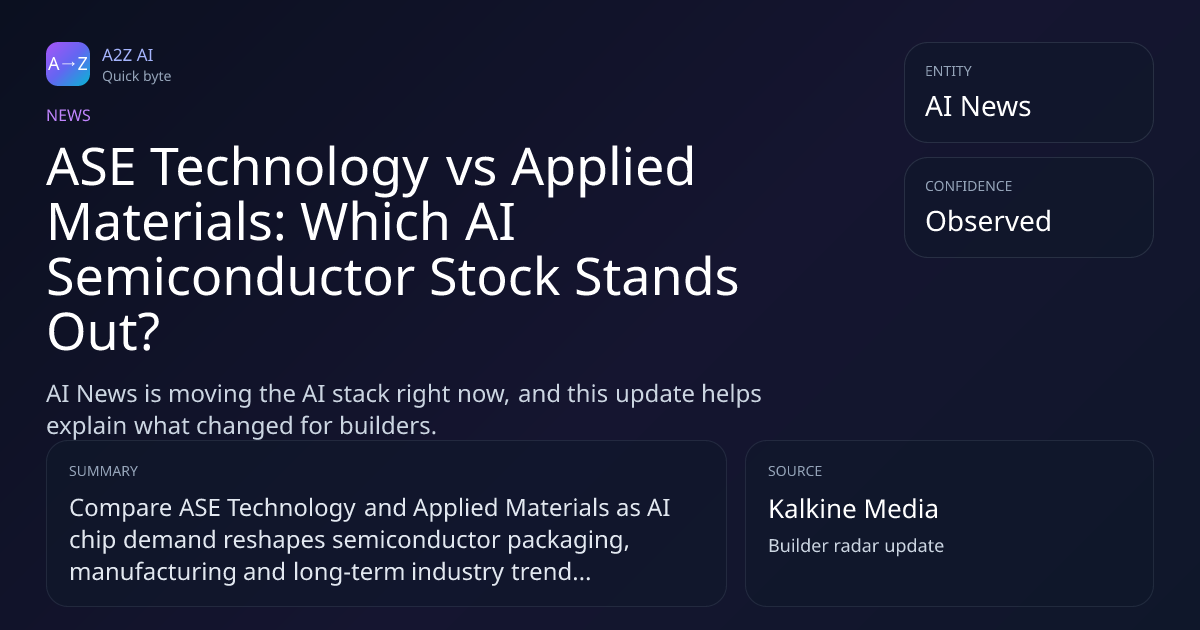 A→Z
A2Z AI
Quick byte

NEWS

ASE Technology vs Applied Materials: Which AI Semiconductor Stock Stands Out?

AI News is moving the AI stack right now, and this update helps explain what changed for builders.

ENTITY
AI News

CONFIDENCE
Observed

SUMMARY
Compare ASE Technology and Applied Materials as AI chip demand reshapes semiconductor packaging, manufacturing and long-term industry trend...

SOURCE
Kalkine Media
Builder radar update